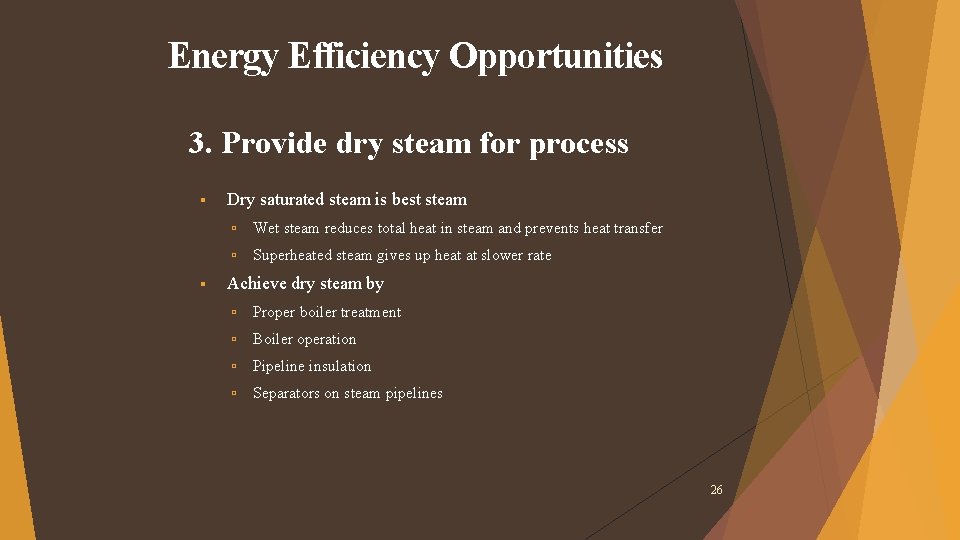 Energy Efficiency Opportunities

3. Provide dry steam for process

▪ Dry saturated steam is best steam

▫ Wet steam reduces total heat in steam and prevents heat transfer

▫ Superheated steam gives up heat at slower rate

▪ Achieve dry steam by

▫ Proper boiler treatment

▫ Boiler operation

▫ Pipeline insulation

▫ Separators on steam pipelines

26